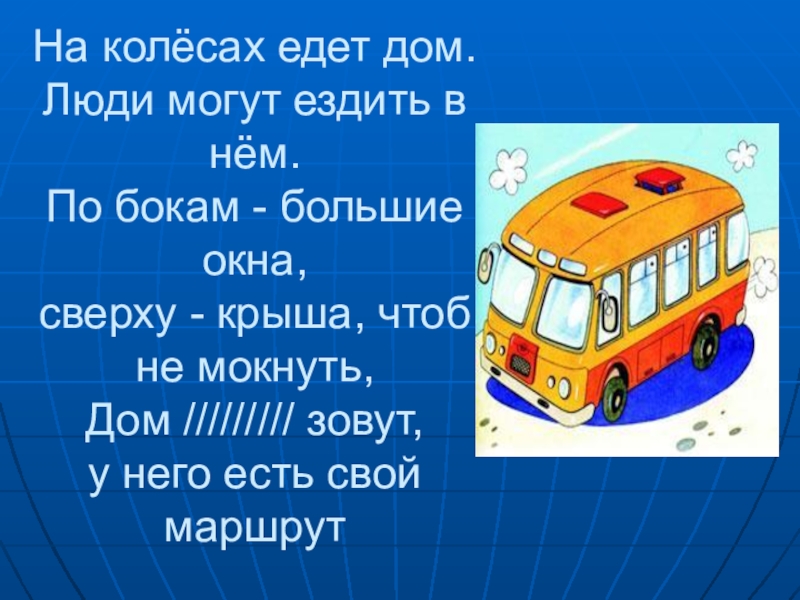 На колёсах едет дом.
Люди могут ездить в нём.
По бокам - большие окна,
сверху - крыша, чтоб не мокнуть,
Дом ///////// зовут,
у него есть свой маршрут